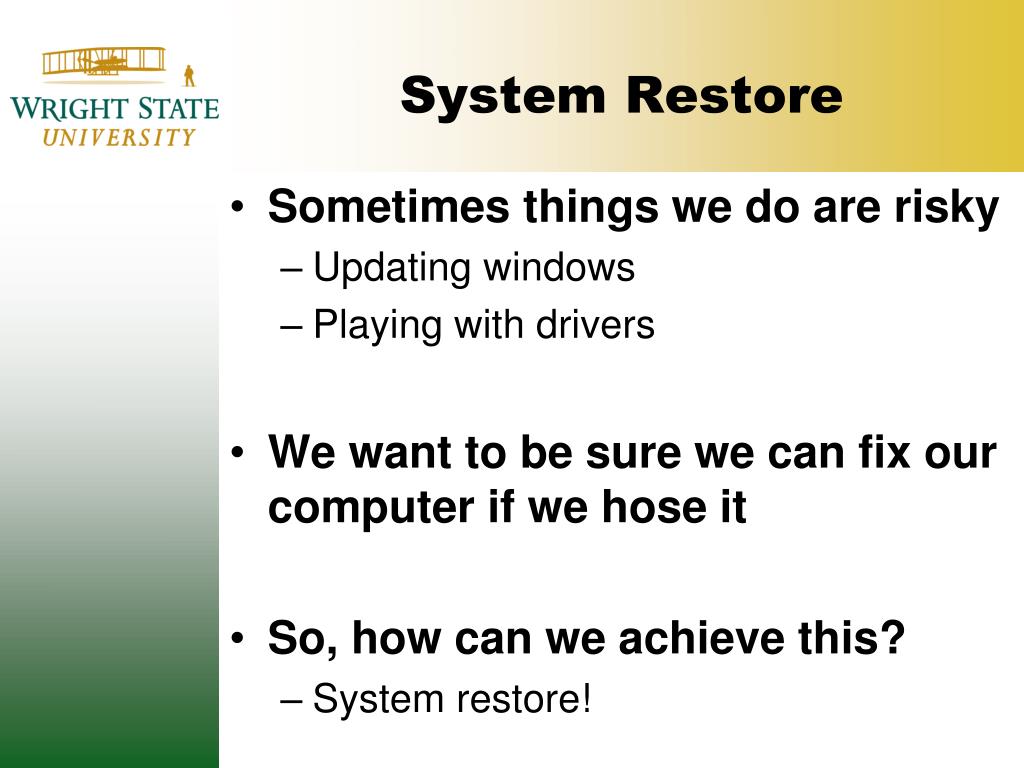 WRIGHT STATE
UNIVERSITY

System Restore

• Sometimes things we do are risky
– Updating windows
– Playing with drivers

• We want to be sure we can fix our computer if we hose it

• So, how can we achieve this?
– System restore!